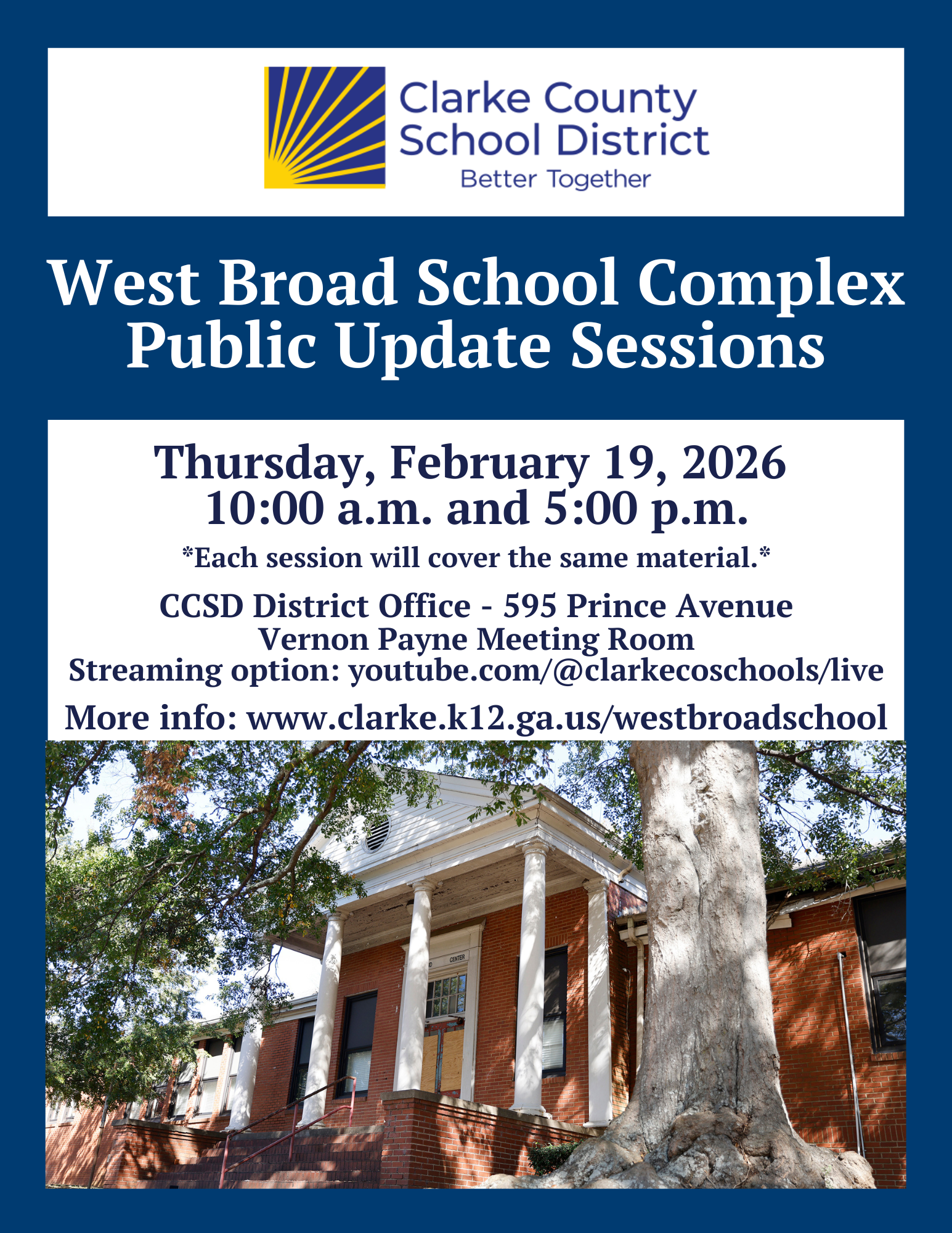 Clarke County School District
Better Together

West Broad School Complex Public Update Sessions

Thursday, February 19, 2026
10:00 a.m. and 5:00 p.m.

*Each session will cover the same material.*

CCSD District Office - 595 Prince Avenue
Vernon Payne Meeting Room
Streaming option: youtube.com/@clarkecoschools/live

More info: www.clarke.k12.ga.us/westbroadschool

CENTER